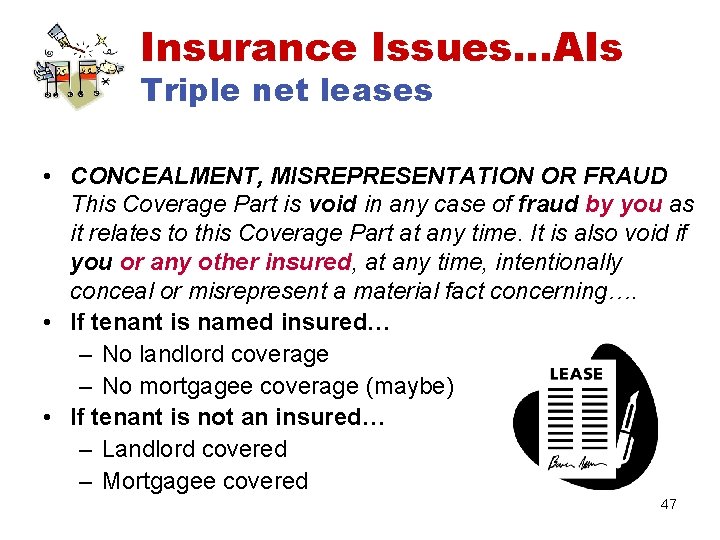 Insurance Issues…AIs
Triple net leases

• CONCEALMENT, MISREPRESENTATION OR FRAUD This Coverage Part is void in any case of fraud by you as it relates to this Coverage Part at any time. It is also void if you or any other insured, at any time, intentionally conceal or misrepresent a material fact concerning….
• If tenant is named insured…
– No landlord coverage
– No mortgagee coverage (maybe)
• If tenant is not an insured…
– Landlord covered
– Mortgagee covered

LEASE

47